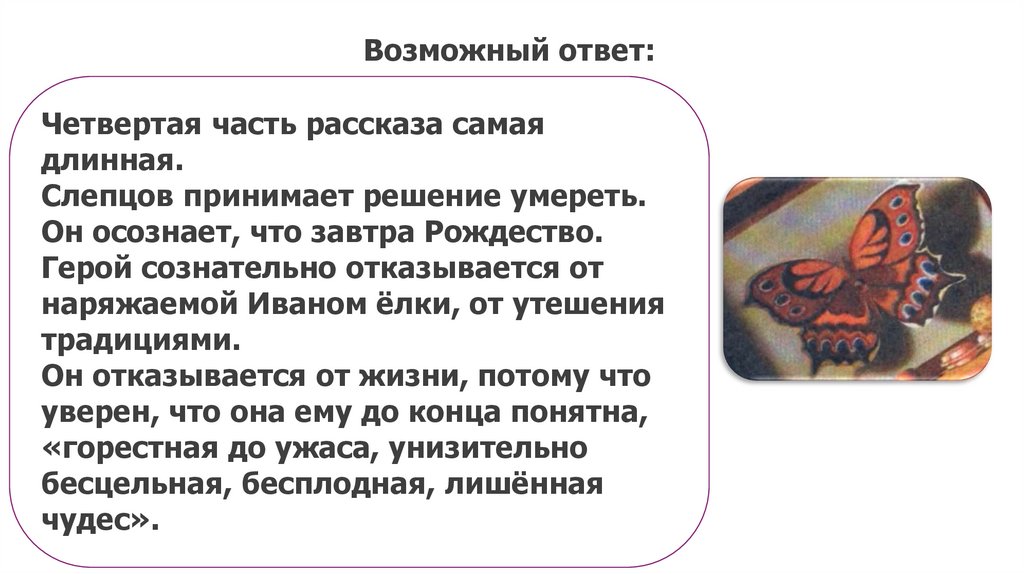 Возможный ответ:

Четвертая часть рассказа самая длинная.
Слепцов принимает решение умереть.
Он осознает, что завтра Рождество.
Герой сознательно отказывается от наряжаемой Иваном ёлки, от утешения традициями.
Он отказывается от жизни, потому что уверен, что она ему до конца понятна, «горестная до ужаса, унизительно бесцельная, бесплодная, лишённая чудес».